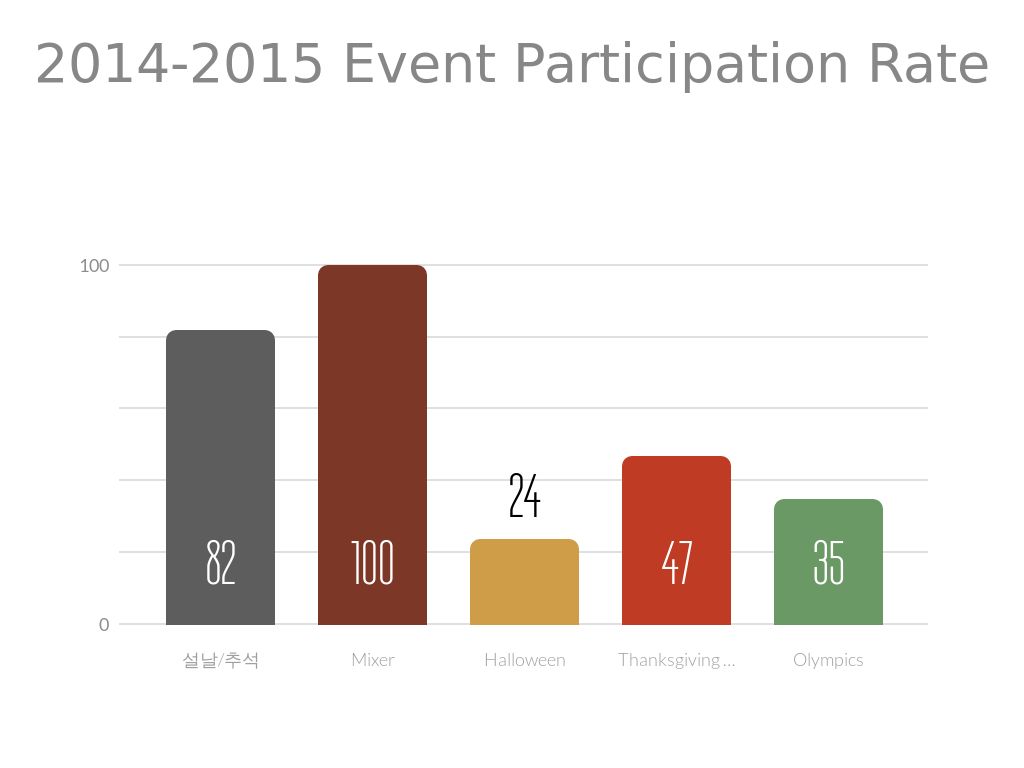 2014-2015 Event Participation Rate

100

0

82

100

24

47

35

설날/추석

Mixer

Halloween

Thanksgiving ...

Olympics